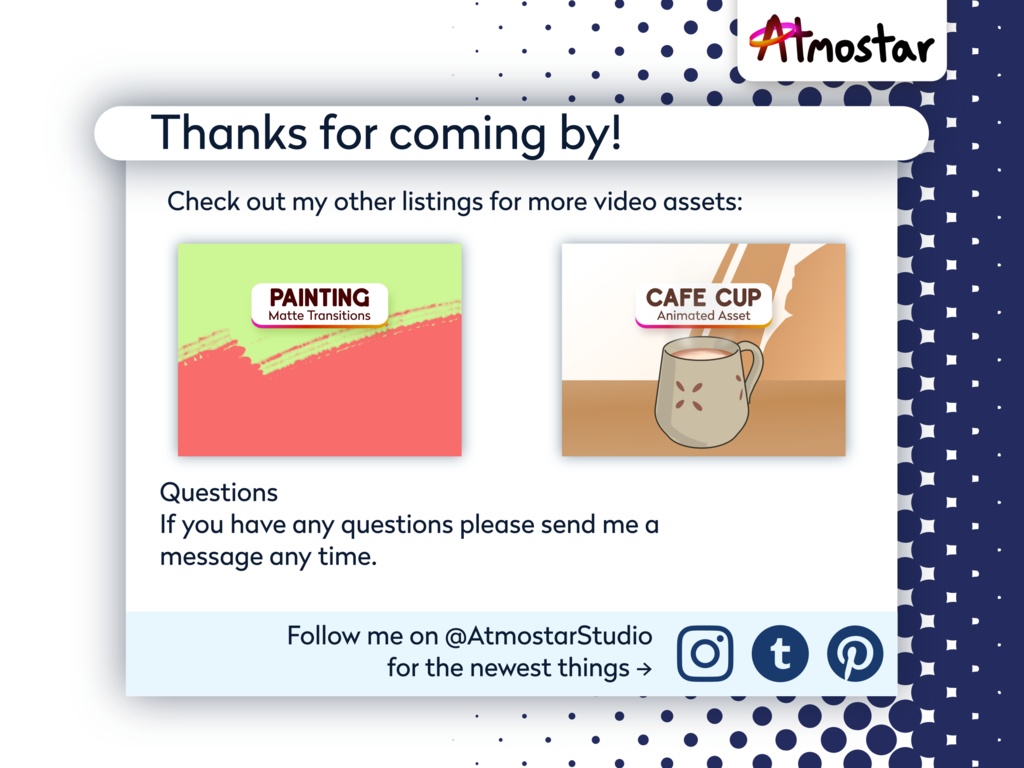 Atmostar

Thanks for coming by!

Check out my other listings for more video assets:

PAINTING
Matte Transitions

CAFE CUP
Animated Asset

Questions
If you have any questions please send me a message any time.

Follow me on @AtmostarStudio
for the newest things →